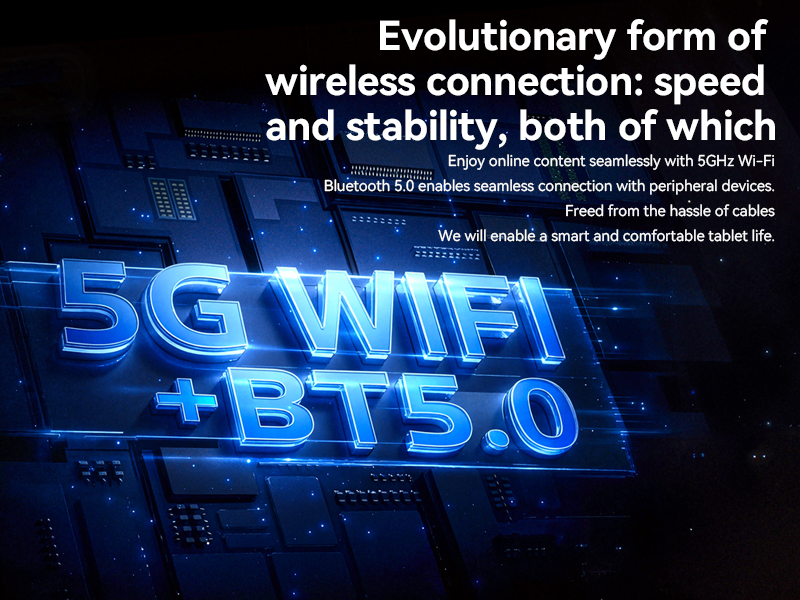 Evolutionary form of wireless connection: speed and stability, both of which

Enjoy online content seamlessly with 5GHz Wi-Fi
Bluetooth 5.0 enables seamless connection with peripheral devices.
Freed from the hassle of cables
We will enable a smart and comfortable tablet life.

5G WIFI
+BT5.0